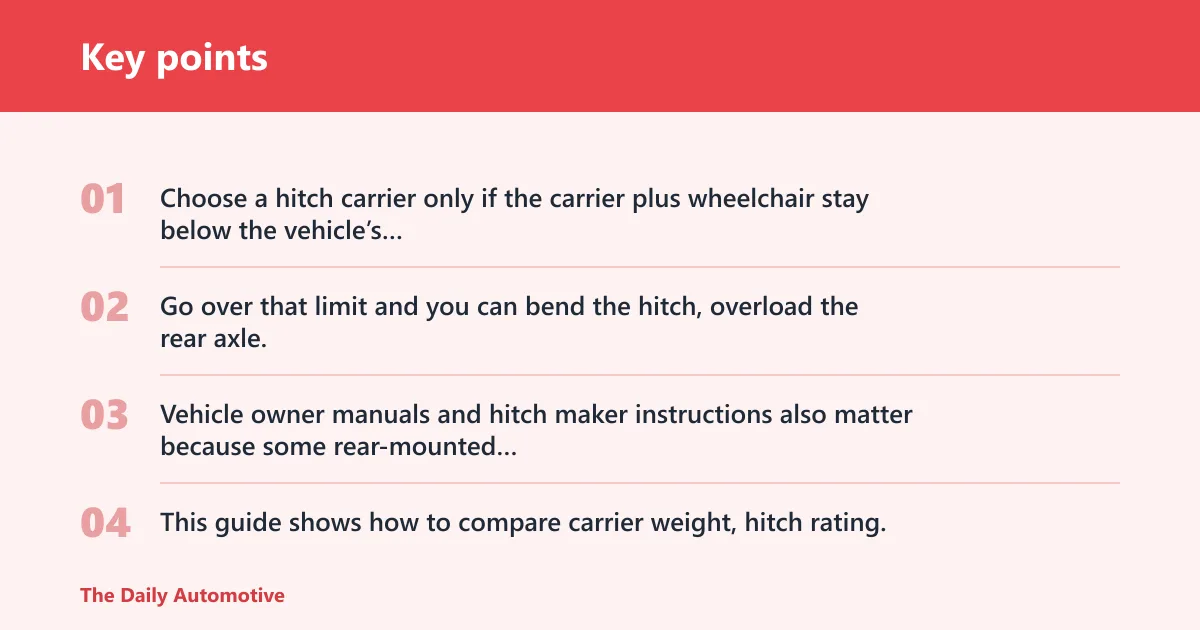 Key points

01 Choose a hitch carrier only if the carrier plus wheelchair stay below the vehicle's...

02 Go over that limit and you can bend the hitch, overload the rear axle.

03 Vehicle owner manuals and hitch maker instructions also matter because some rear-mounted...

04 This guide shows how to compare carrier weight, hitch rating.

The Daily Automotive